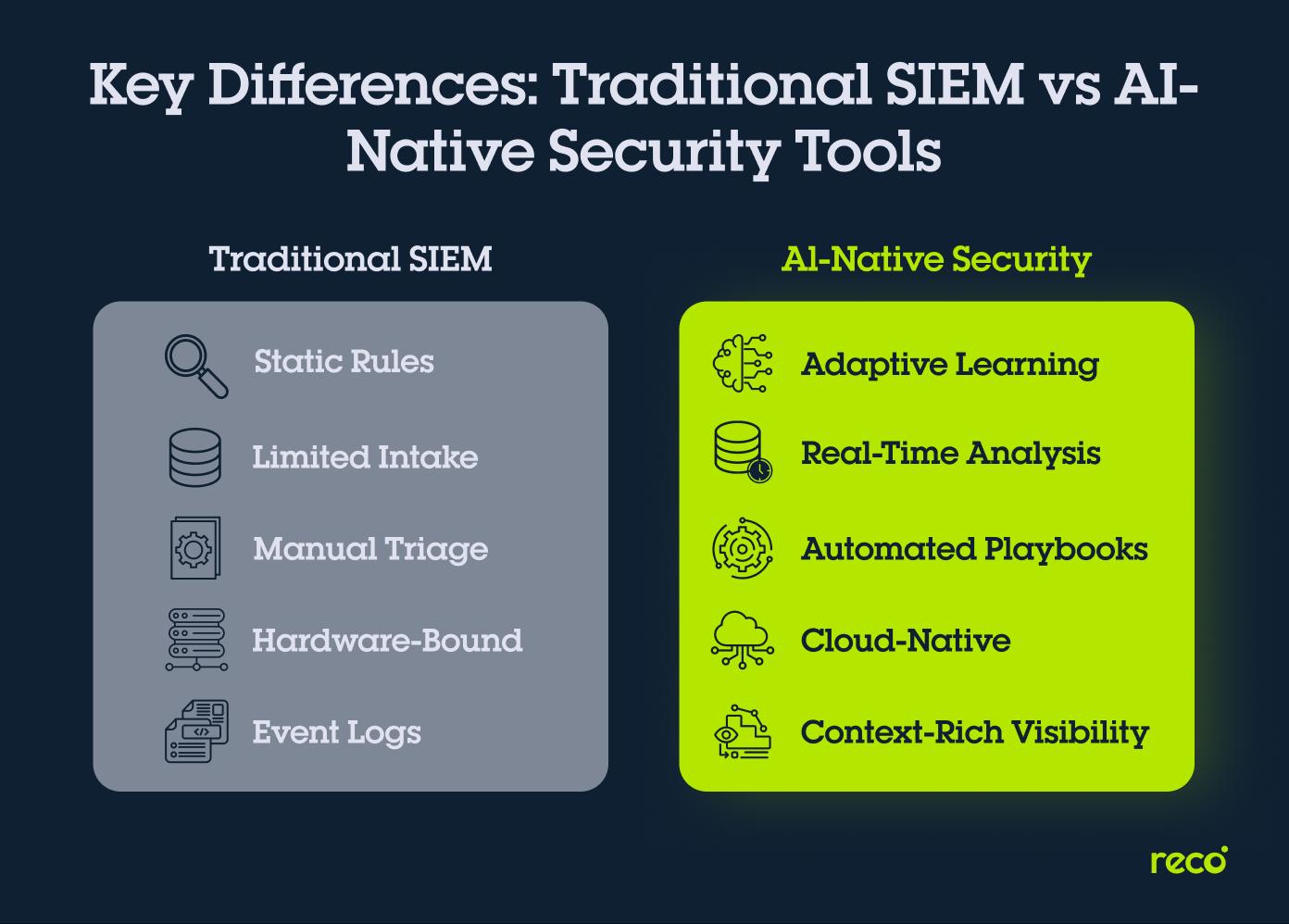 Key Differences: Traditional SIEM vs AI-Native Security Tools

Traditional SIEM

Static Rules
Limited Intake
Manual Triage
Hardware-Bound
Event Logs

AI-Native Security

Adaptive Learning
Real-Time Analysis
Automated Playbooks
Cloud-Native
Context-Rich Visibility

reco